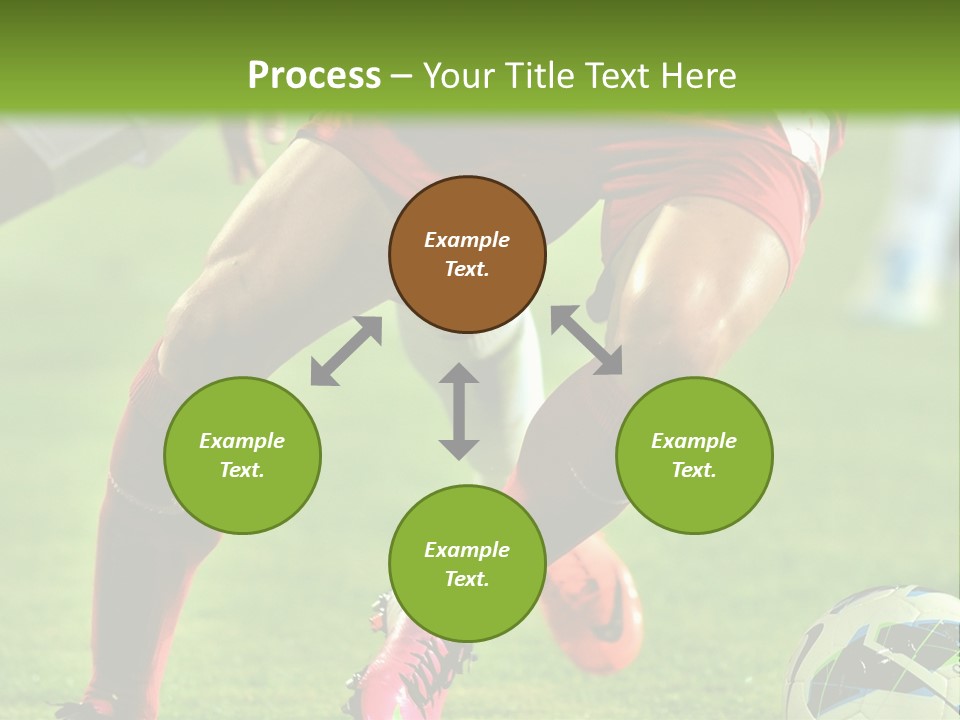 Process – Your Title Text Here

Example Text.

Example Text.

Example Text.

Example Text.